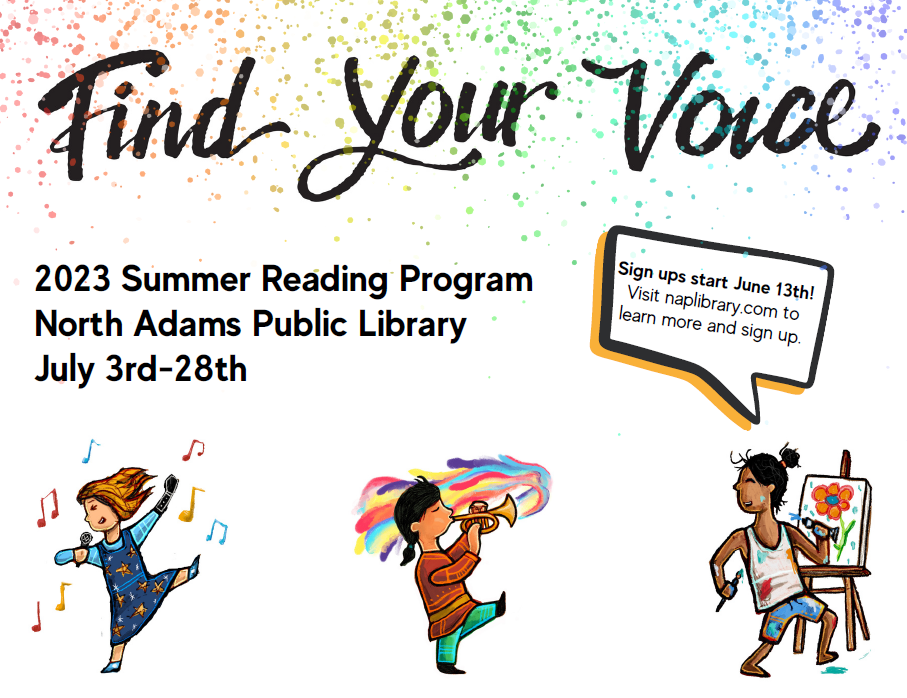 Find Your Voice

2023 Summer Reading Program
North Adams Public Library
July 3rd-28th

Sign ups start June 13th!
Visit naplibrary.com to learn more and sign up.